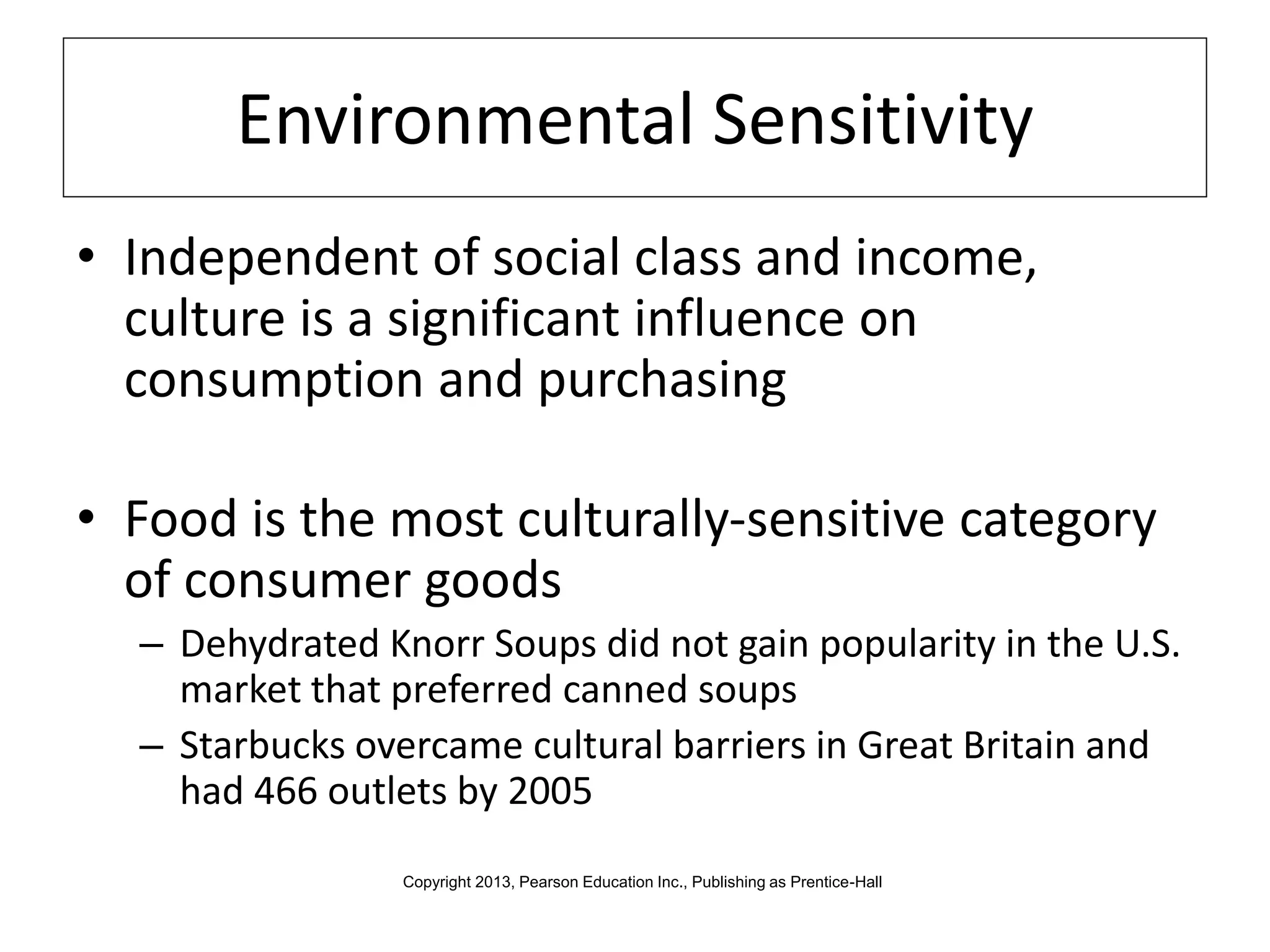 Environmental Sensitivity

• Independent of social class and income, culture is a significant influence on consumption and purchasing

• Food is the most culturally-sensitive category of consumer goods
– Dehydrated Knorr Soups did not gain popularity in the U.S. market that preferred canned soups
– Starbucks overcame cultural barriers in Great Britain and had 466 outlets by 2005

Copyright 2013, Pearson Education Inc., Publishing as Prentice-Hall